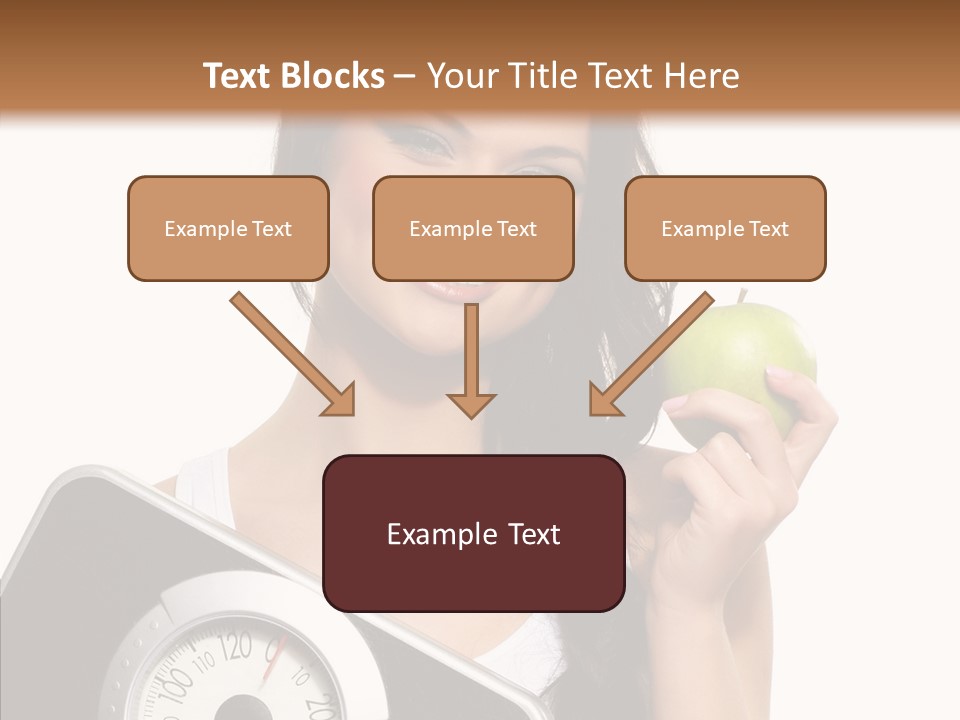 Text Blocks – Your Title Text Here

Example Text

Example Text

Example Text

Example Text

100 110 120 0 10 20